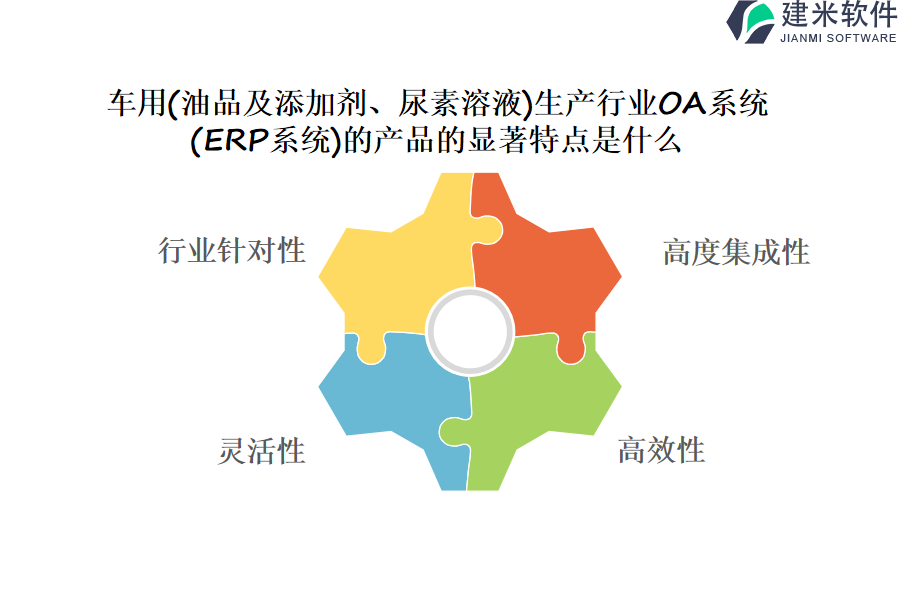 建米软件
JIANMI SOFTWARE

车用(油品及添加剂、尿素溶液)生产行业OA系统(ERP系统)的产品的显著特点是什么

行业针对性

高度集成性

灵活性

高效性